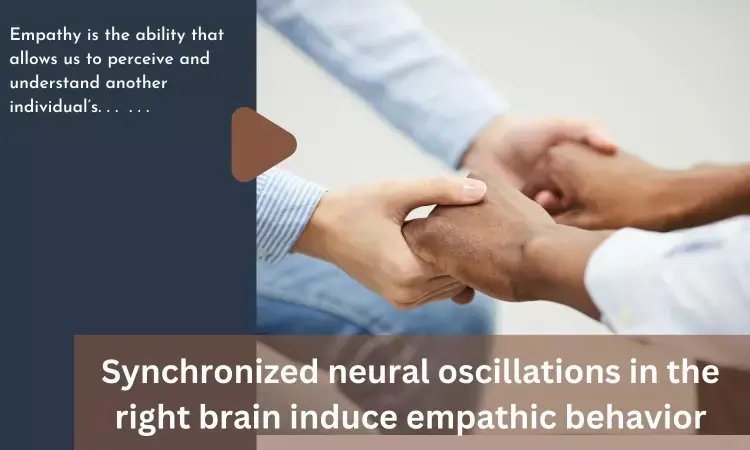 Empathy is the ability that allows us to perceive and understand another individual's. . .  . . .

Synchronized neural oscillations in the right brain induce empathic behavior